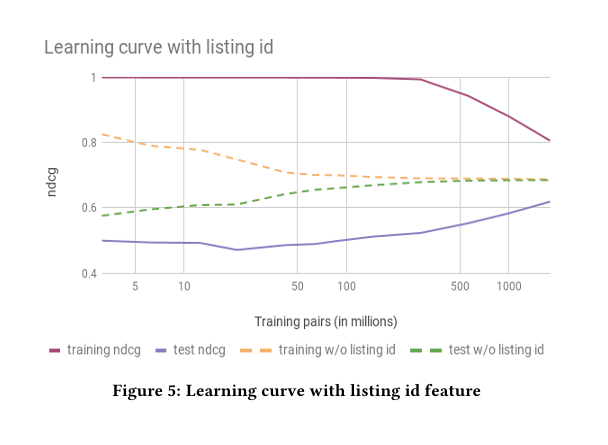 Learning curve with listing id

1
0.8
0.6
0.4

ndcg

5
10
50
100
500
1000

Training pairs (in millions)

training ndcg
test ndcg
training w/o listing id
test w/o listing id

Figure 5: Learning curve with listing id feature